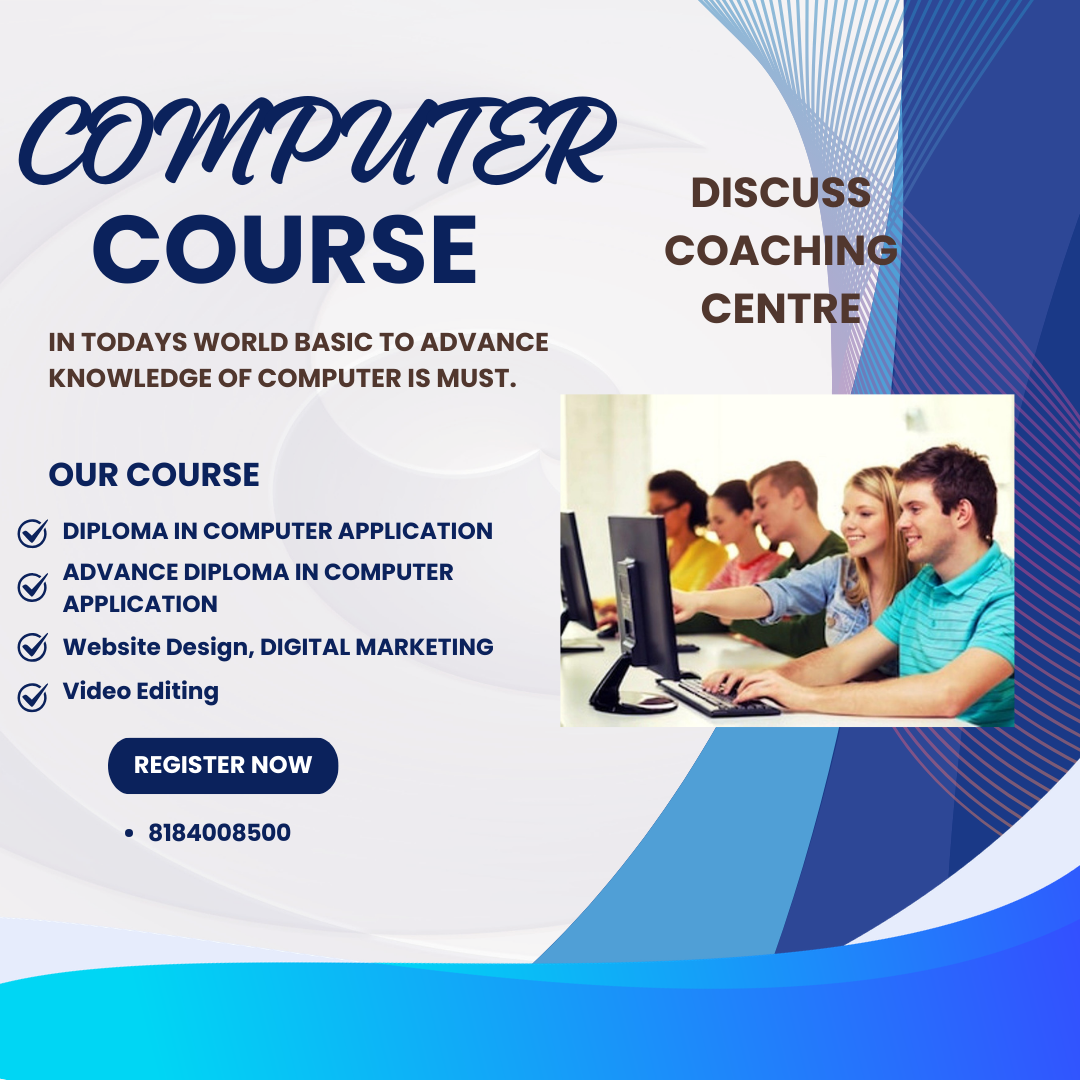 COMPUTER COURSE

DISCUSS COACHING CENTRE

IN TODAYS WORLD BASIC TO ADVANCE KNOWLEDGE OF COMPUTER IS MUST.

OUR COURSE

DIPLOMA IN COMPUTER APPLICATION

ADVANCE DIPLOMA IN COMPUTER APPLICATION

Website Design, DIGITAL MARKETING

Video Editing

REGISTER NOW

• 8184008500